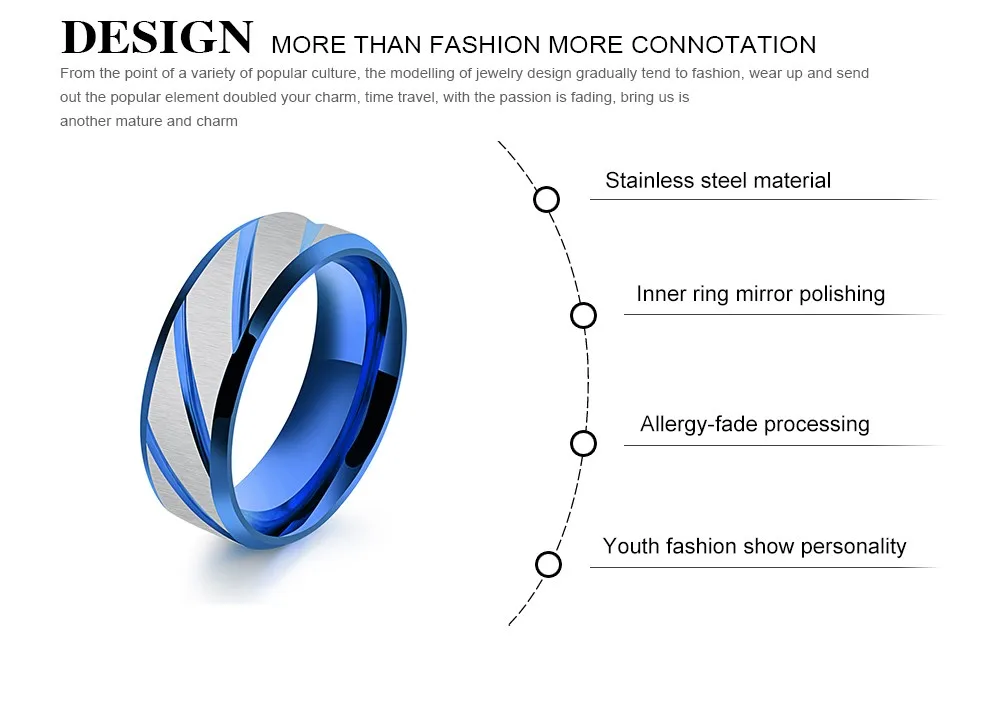 DESIGN MORE THAN FASHION MORE CONNOTATION

From the point of a variety of popular culture, the modelling of jewelry design gradually tend to fashion, wear up and send out the popular element doubled your charm, time travel, with the passion is fading, bring us is another mature and charm

Stainless steel material

Inner ring mirror polishing

Allergy-fade processing

Youth fashion show personality